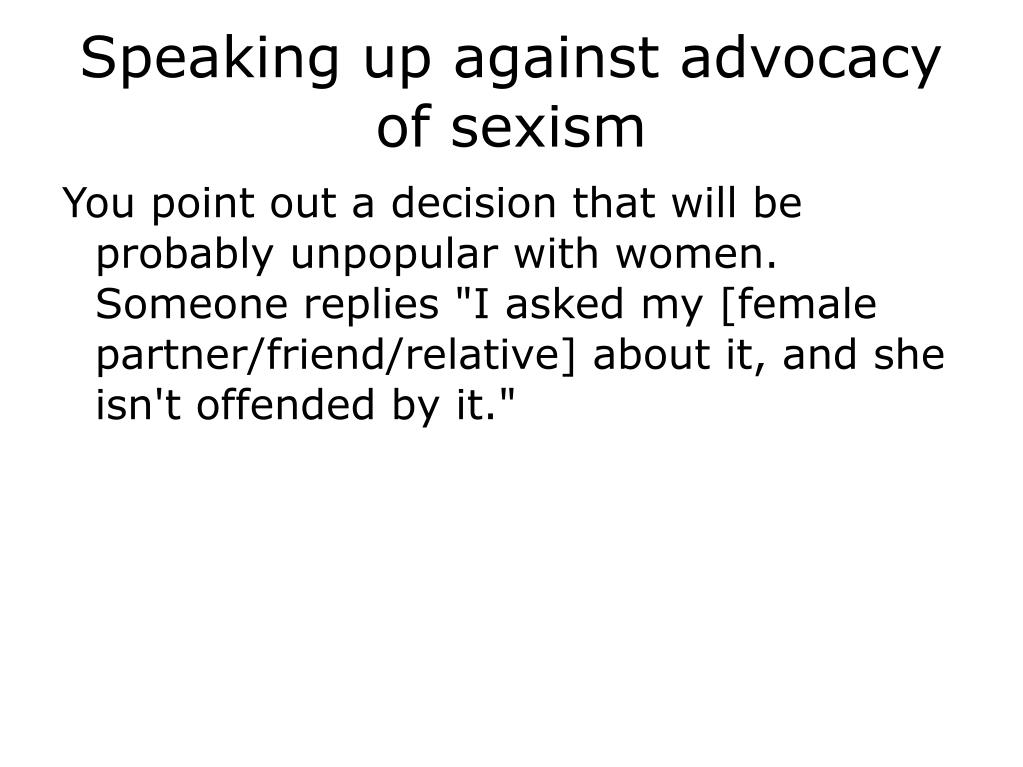 Speaking up against advocacy of sexism

You point out a decision that will be probably unpopular with women. Someone replies "I asked my [female partner/friend/relative] about it, and she isn't offended by it."